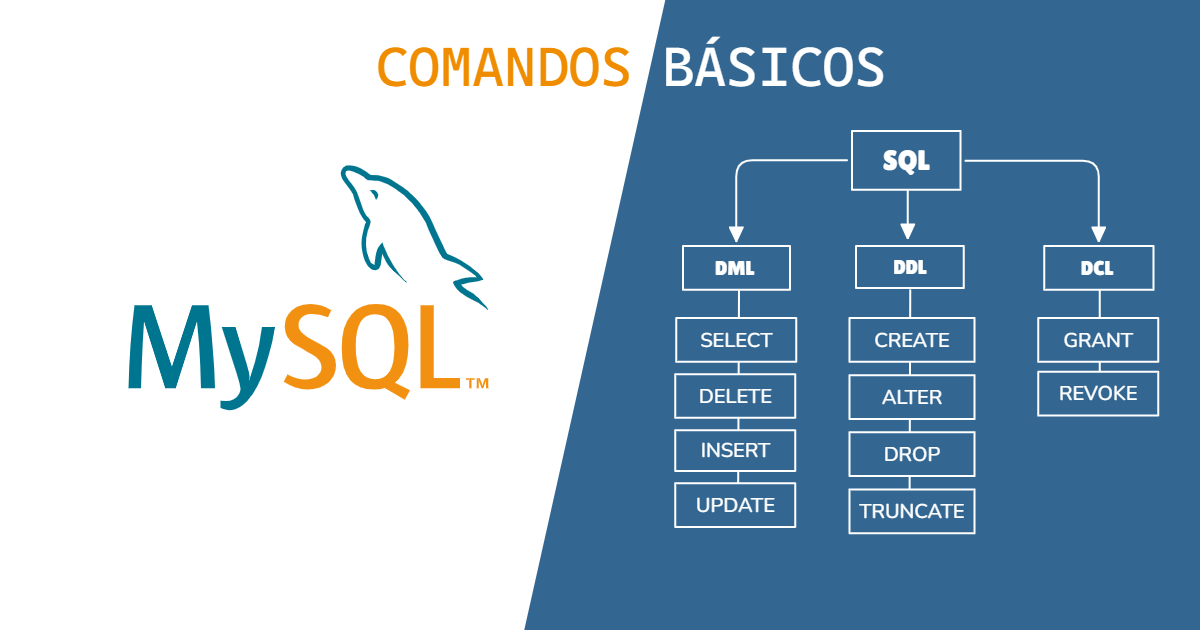 COMANDOS BÁSICOS

MySQL™

SQL

DML

SELECT

DELETE

INSERT

UPDATE

DDL

CREATE

ALTER

DROP

TRUNCATE

DCL

GRANT

REVOKE